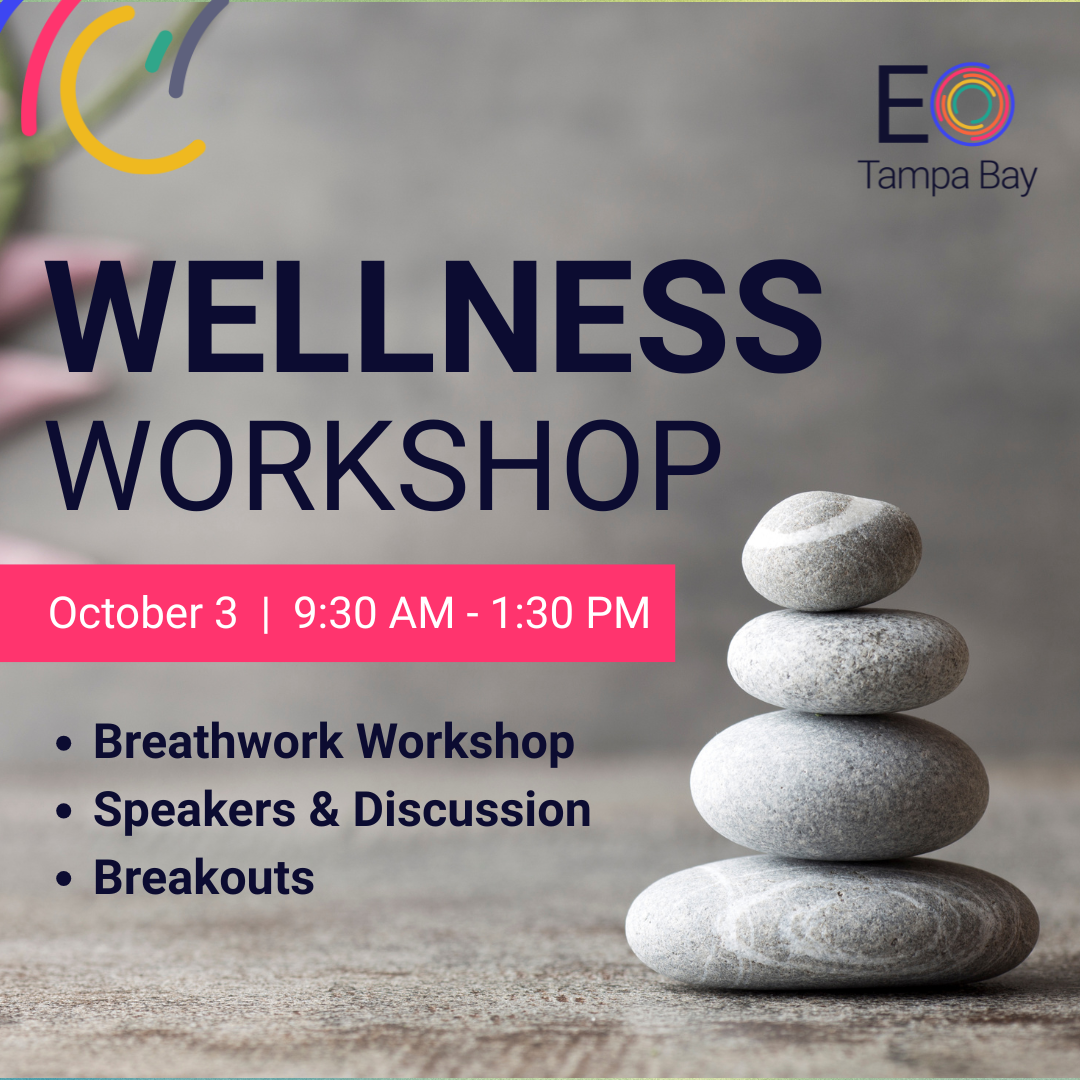 EO
Tampa Bay

WELLNESS
WORKSHOP

October 3 | 9:30 AM - 1:30 PM

• Breathwork Workshop
• Speakers & Discussion
• Breakouts